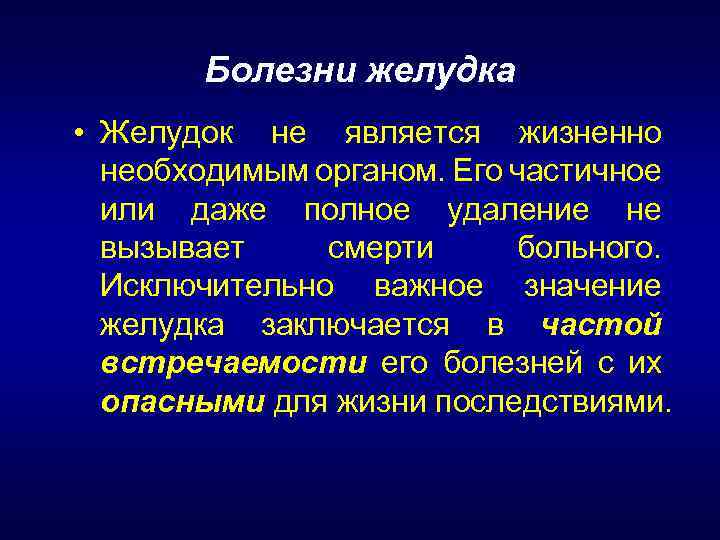 Болезни желудка

• Желудок не является жизненно необходимым органом. Его частичное или даже полное удаление не вызывает смерти больного. Исключительно важное значение желудка заключается в частой встречаемости его болезней с их опасными для жизни последствиями.